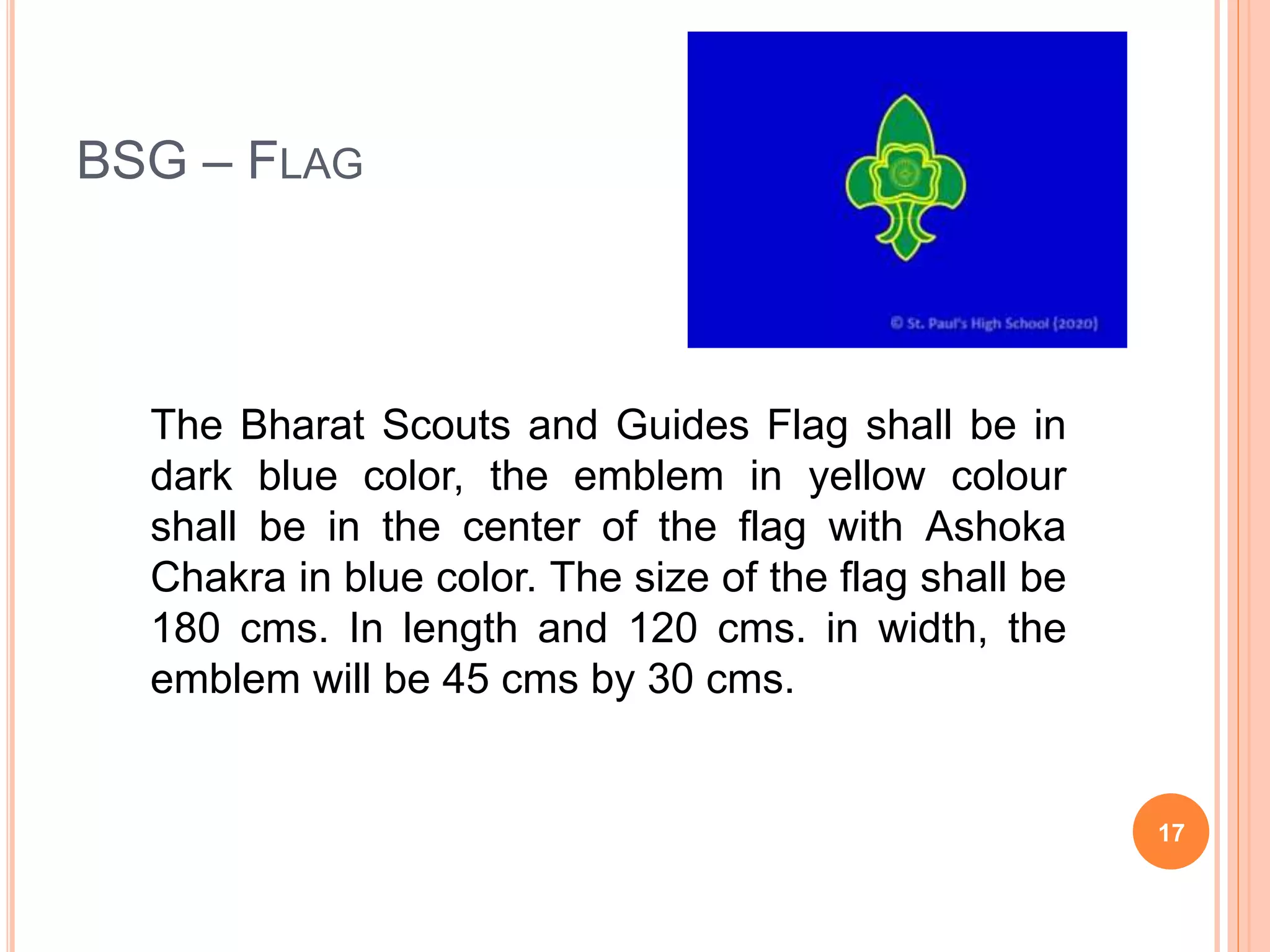 BSG – FLAG

© St. Paul's High School (2020)

The Bharat Scouts and Guides Flag shall be in dark blue color, the emblem in yellow colour shall be in the center of the flag with Ashoka Chakra in blue color. The size of the flag shall be 180 cms. In length and 120 cms. in width, the emblem will be 45 cms by 30 cms.

17